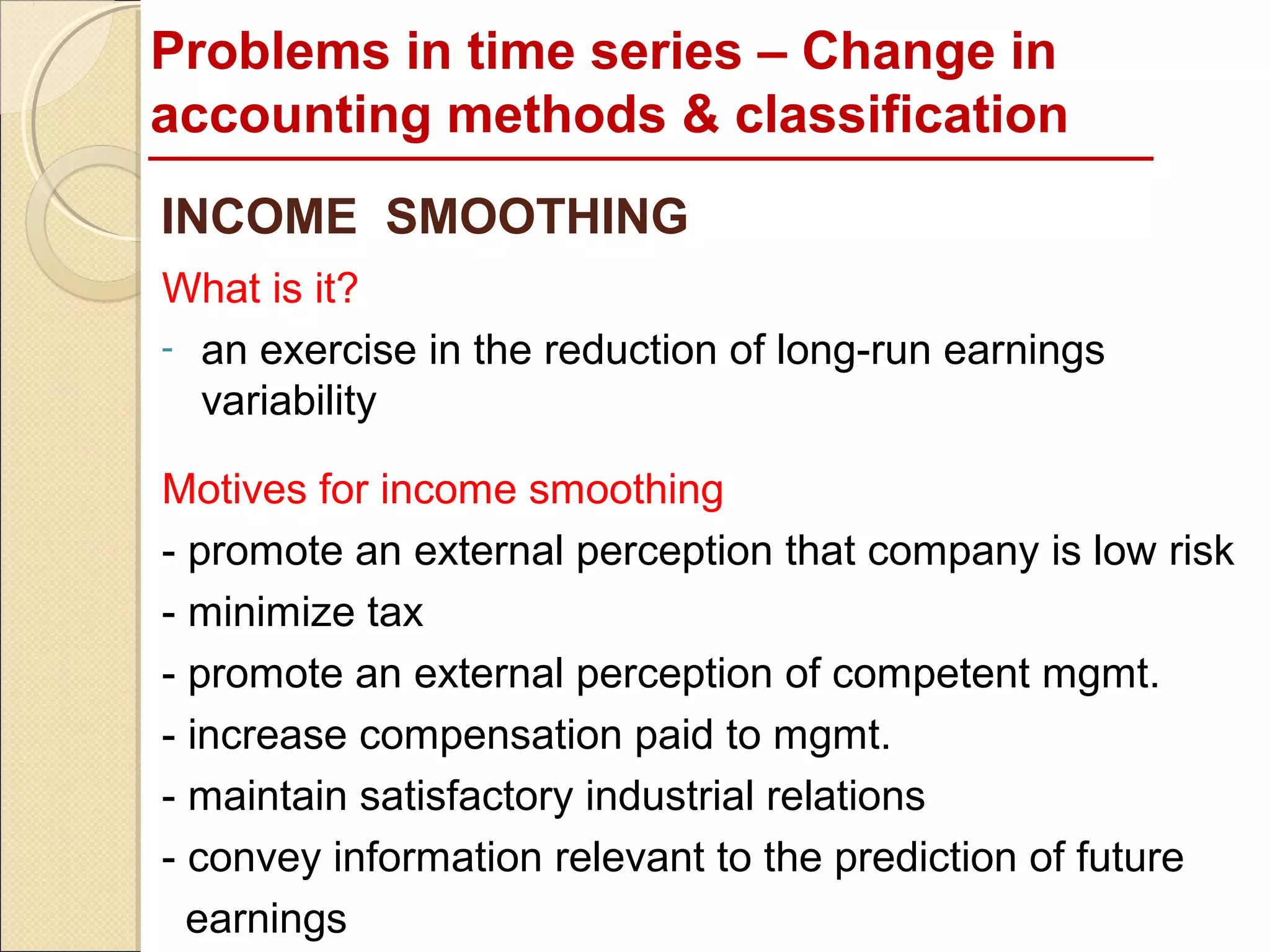 Problems in time series – Change in accounting methods & classification

INCOME SMOOTHING

What is it?

- an exercise in the reduction of long-run earnings variability

Motives for income smoothing

- promote an external perception that company is low risk
- minimize tax
- promote an external perception of competent mgmt.
- increase compensation paid to mgmt.
- maintain satisfactory industrial relations
- convey information relevant to the prediction of future earnings